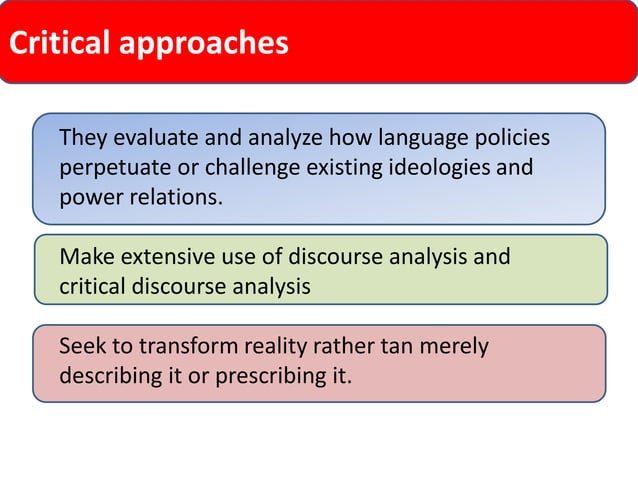 Critical approaches

They evaluate and analyze how language policies perpetuate or challenge existing ideologies and power relations.

Make extensive use of discourse analysis and critical discourse analysis

Seek to transform reality rather tan merely describing it or prescribing it.